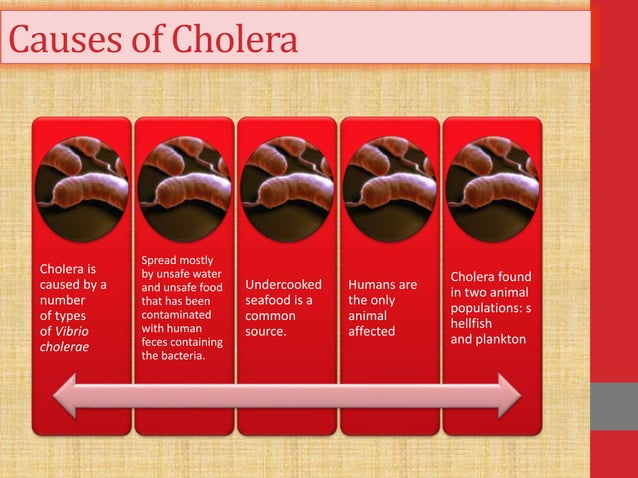 Causes of Cholera

Cholera is caused by a number of types of Vibrio cholerae

Spread mostly by unsafe water and unsafe food that has been contaminated with human feces containing the bacteria.

Undercooked seafood is a common source.

Humans are the only animal affected

Cholera found in two animal populations: s hellfish and plankton